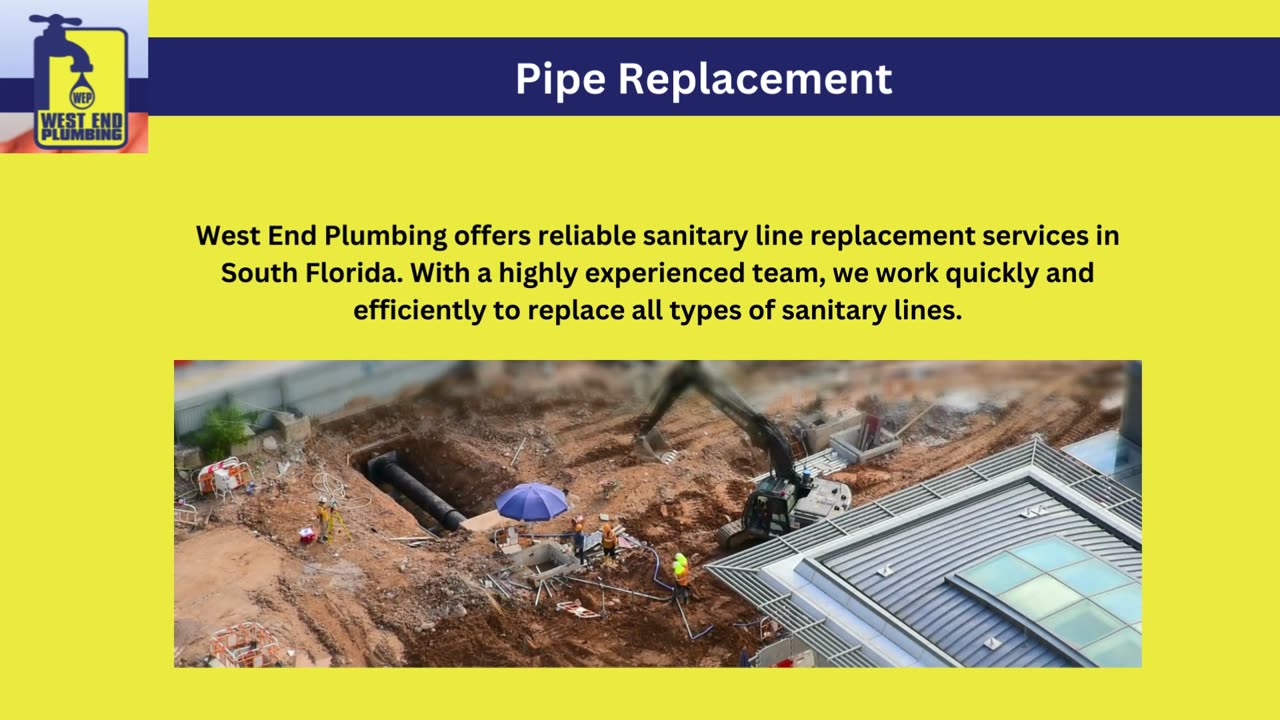 WEP
WEST END PLUMBING

Pipe Replacement

West End Plumbing offers reliable sanitary line replacement services in South Florida. With a highly experienced team, we work quickly and efficiently to replace all types of sanitary lines.